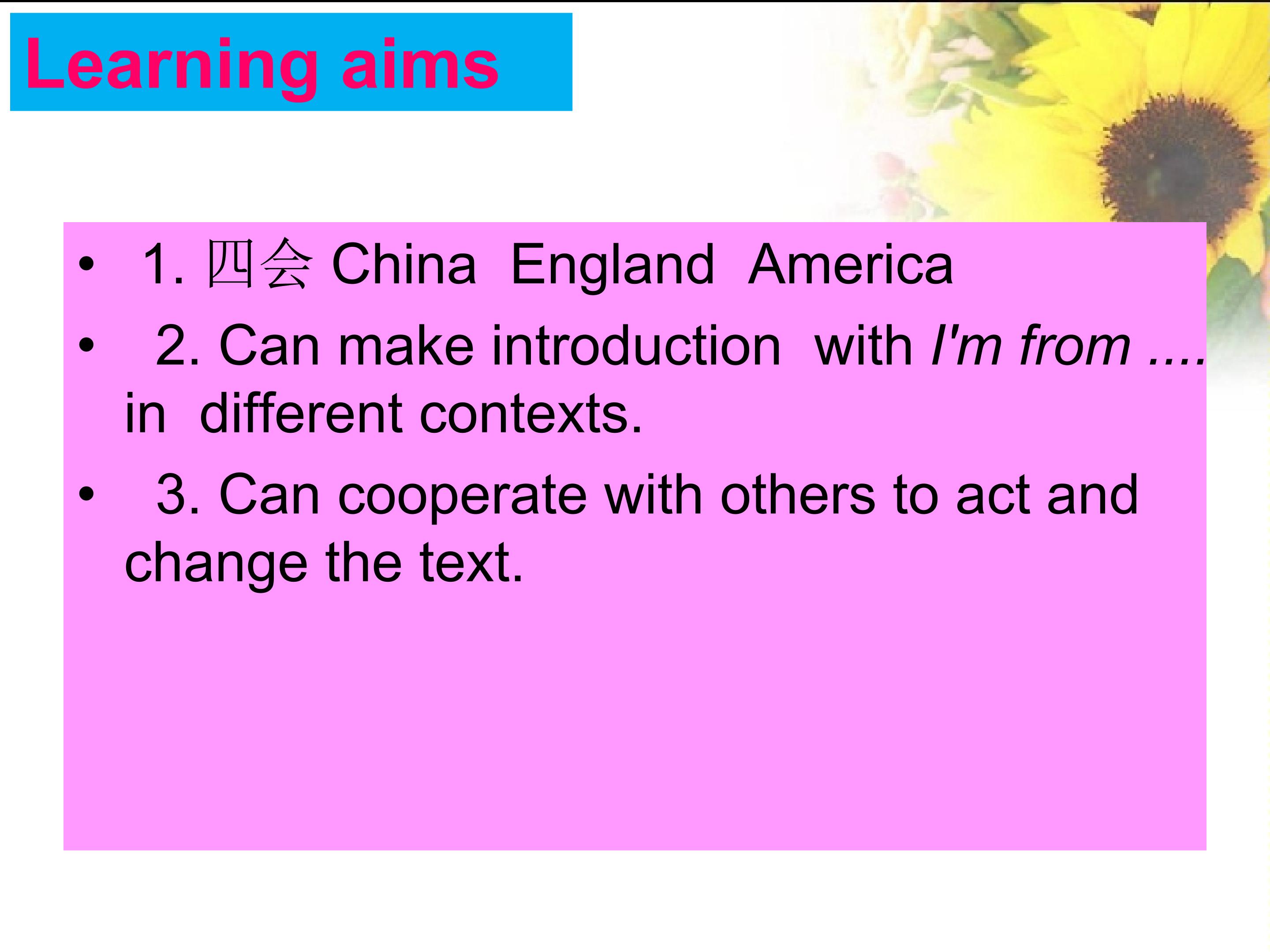 Learning aims

• 1. 四会 China England America

• 2. Can make introduction with I'm from .... in different contexts.

• 3. Can cooperate with others to act and change the text.